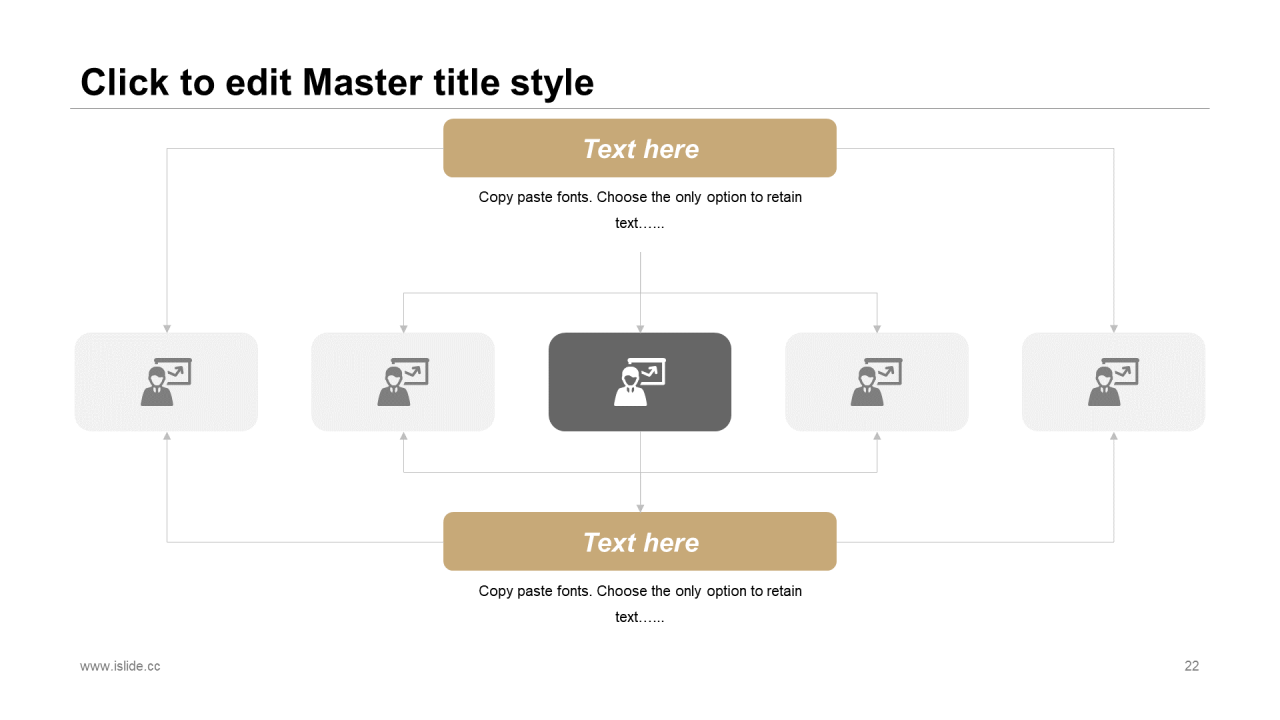 Click to edit Master title style

Text here

Copy paste fonts. Choose the only option to retain text……

Text here

Copy paste fonts. Choose the only option to retain text……

www.islide.cc

22